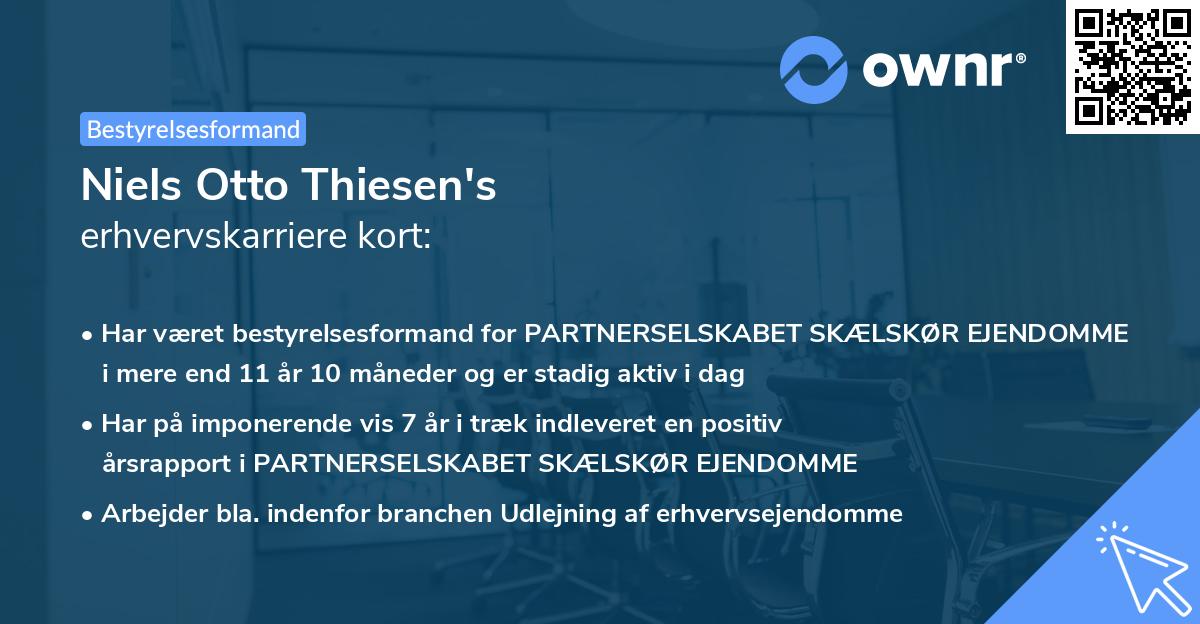 ownr®

Bestyrelsesformand

Niels Otto Thiesen's
erhvervskarriere kort:

• Har været bestyrelsesformand for PARTNERSELSKABET SKÆLSKØR EJENDOMME i mere end 11 år 10 måneder og er stadig aktiv i dag

• Har på imponerende vis 7 år i træk indleveret en positiv årsrapport i PARTNERSELSKABET SKÆLSKØR EJENDOMME

• Arbejder bla. indenfor branchen Udlejning af erhvervsejendomme